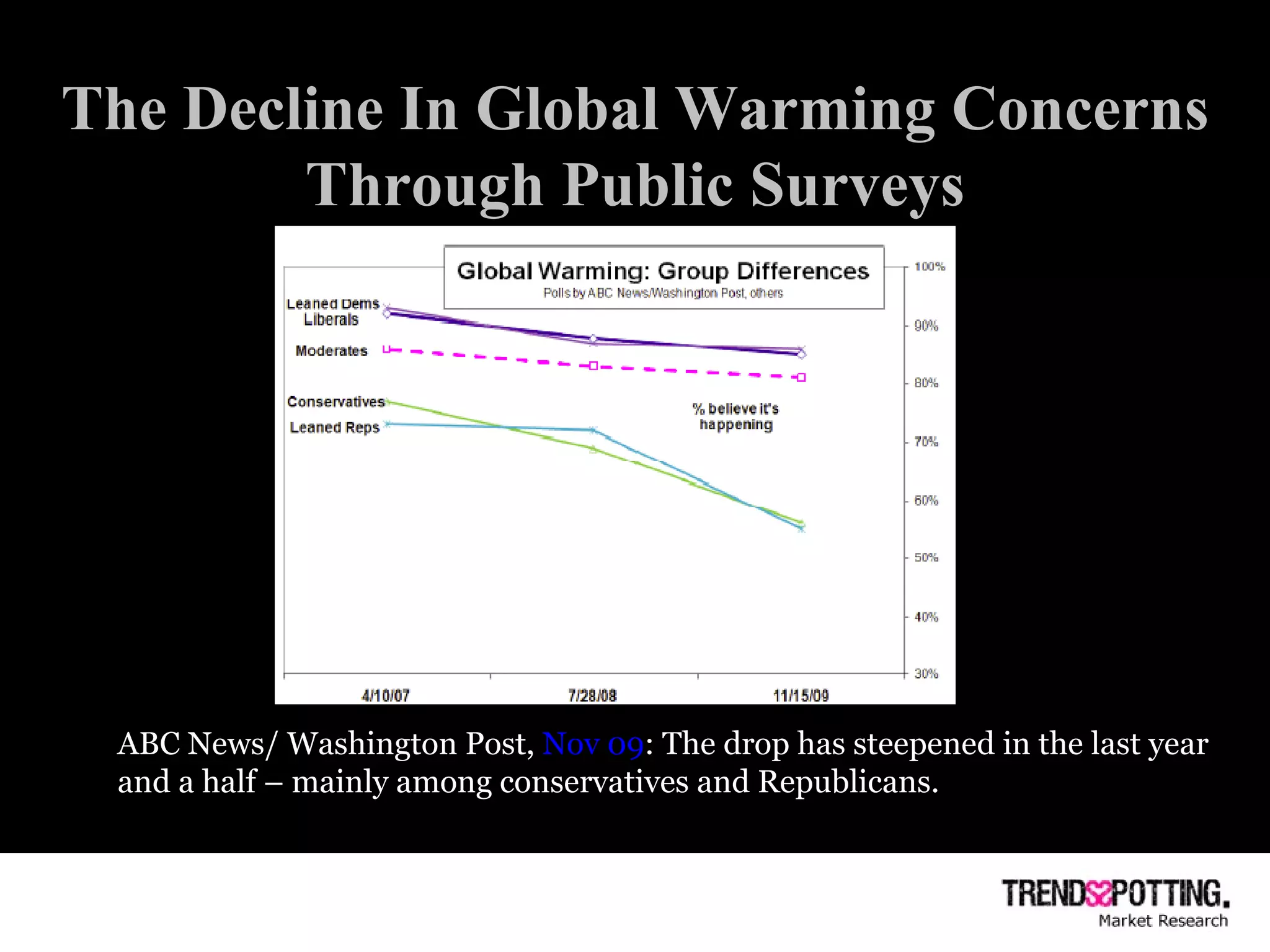 The Decline In Global Warming Concerns Through Public Surveys

Global Warming: Group Differences
Polls by ABC News/Washington Post, others

Leaned Dems
Liberals
Moderates
Conservatives
Leaned Reps
% believe it's happening

100%
90%
80%
70%
60%
50%
40%
30%

4/10/07
7/28/08
11/15/09

ABC News/ Washington Post, Nov 09: The drop has steepened in the last year and a half – mainly among conservatives and Republicans.

TRENDSPOTTING.
Market Research